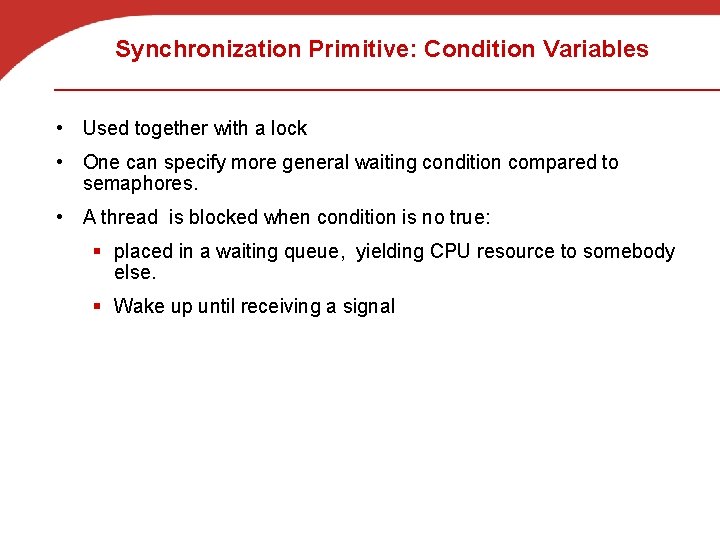 Synchronization Primitive: Condition Variables

• Used together with a lock

• One can specify more general waiting condition compared to semaphores.

• A thread is blocked when condition is no true:

▪ placed in a waiting queue, yielding CPU resource to somebody else.

▪ Wake up until receiving a signal